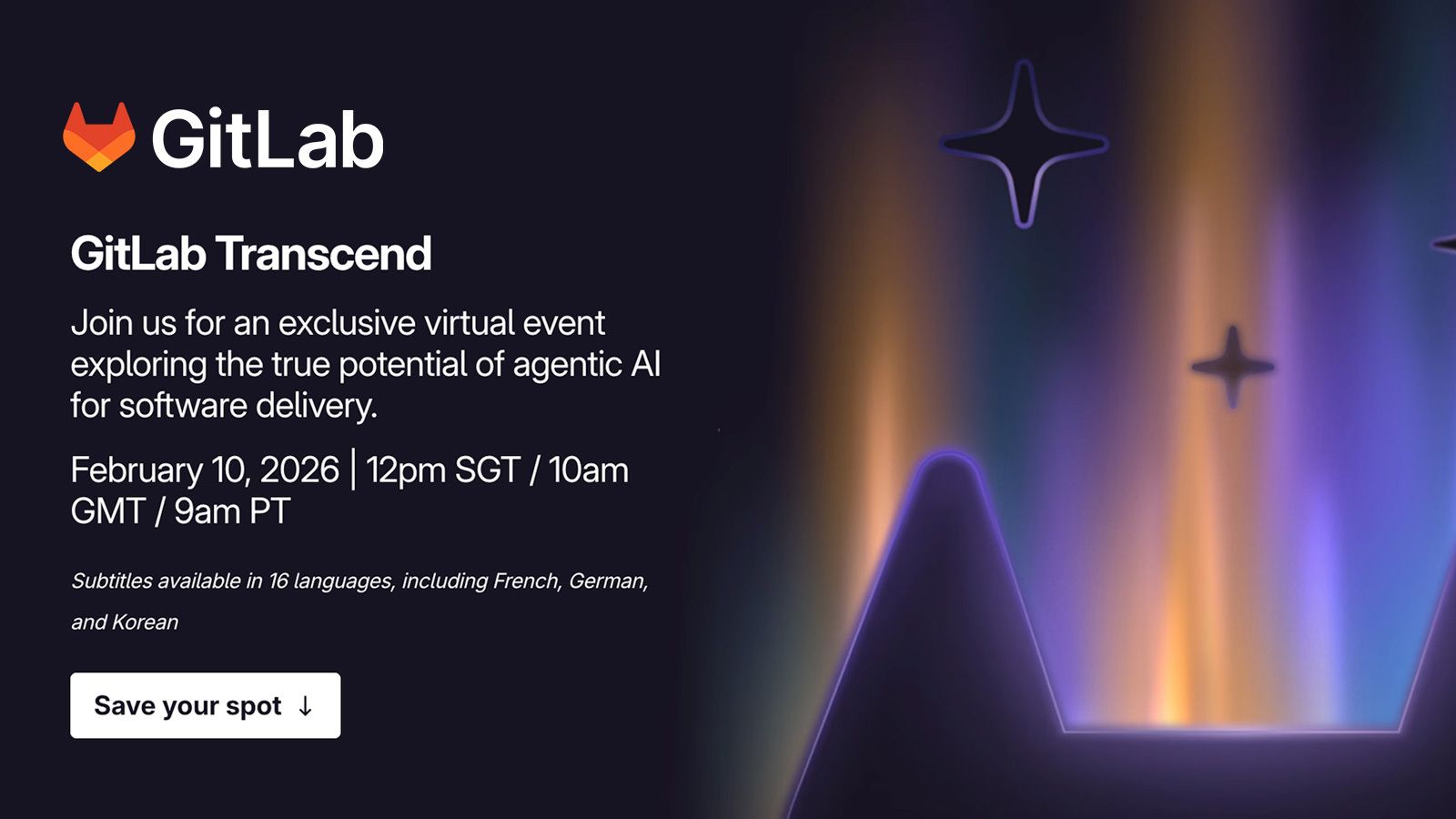 GitLab

GitLab Transcend

Join us for an exclusive virtual event exploring the true potential of agentic AI for software delivery.

February 10, 2026 | 12pm SGT / 10am GMT / 9am PT

Subtitles available in 16 languages, including French, German, and Korean

Save your spot ↓